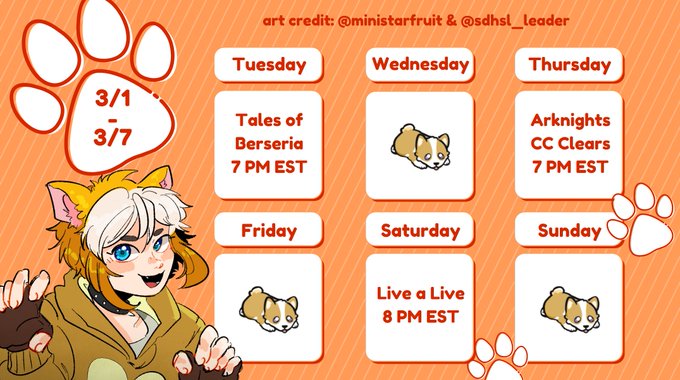 art credit: @ministarfruit & @sdhsl_leader

3/1
-
3/7

Tuesday

Tales of Berseria 7 PM EST

Wednesday

Thursday

Arknights CC Clears 7 PM EST

Friday

Saturday

Live a Live 8 PM EST

Sunday